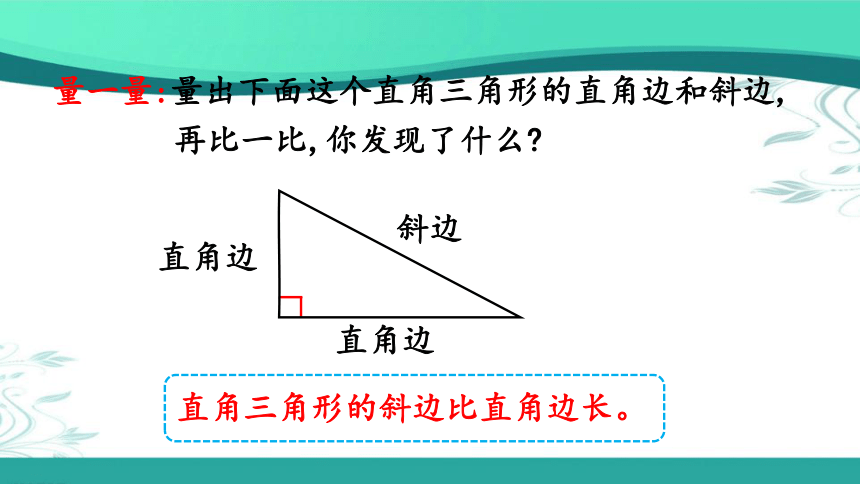 量一量:量出下面这个直角三角形的直角边和斜边,再比一比,你发现了什么?

直角边

斜边

直角边

直角三角形的斜边比直角边长。